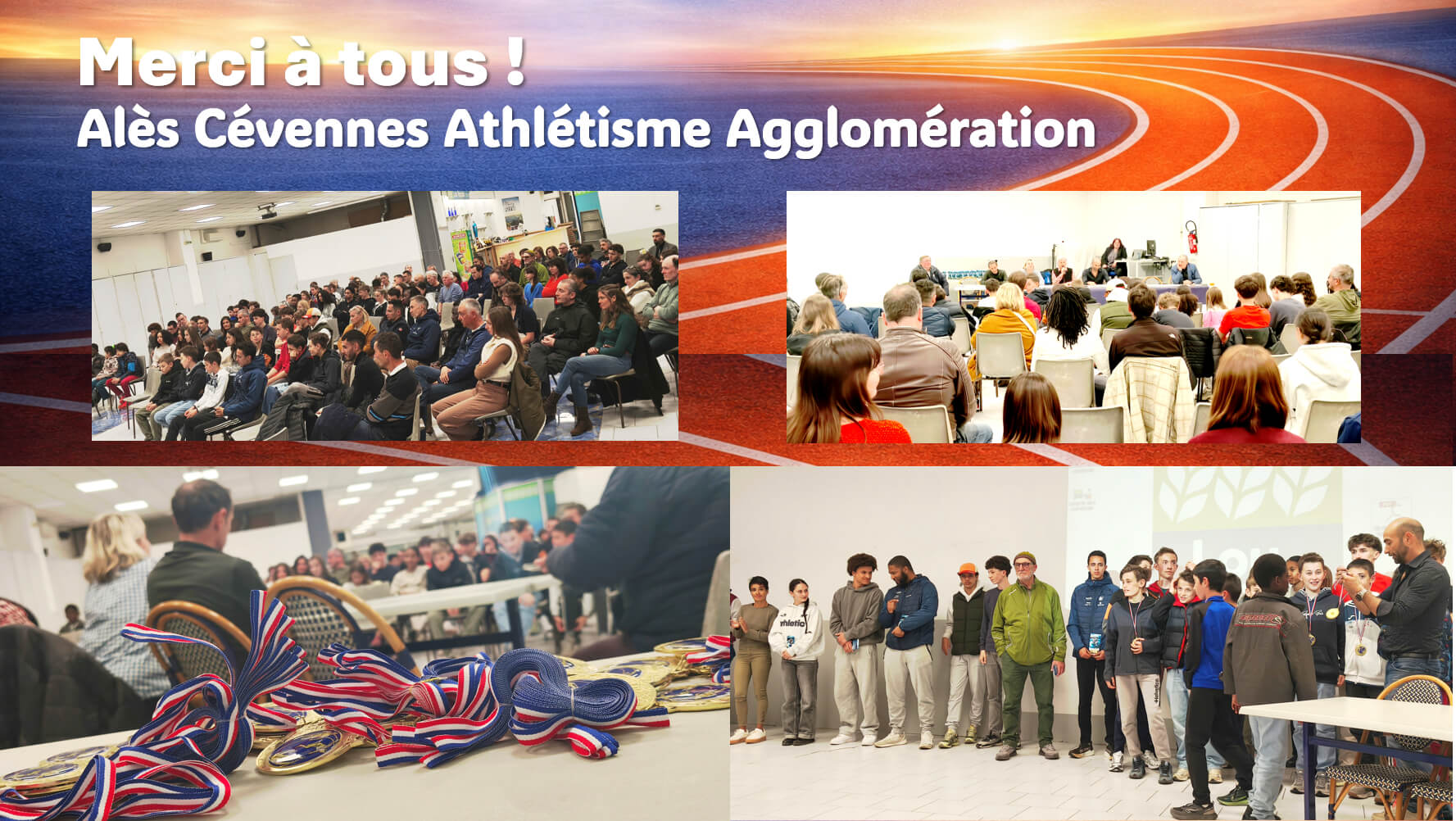 Merci à tous !
Alès Cévennes Athlétisme Agglomération